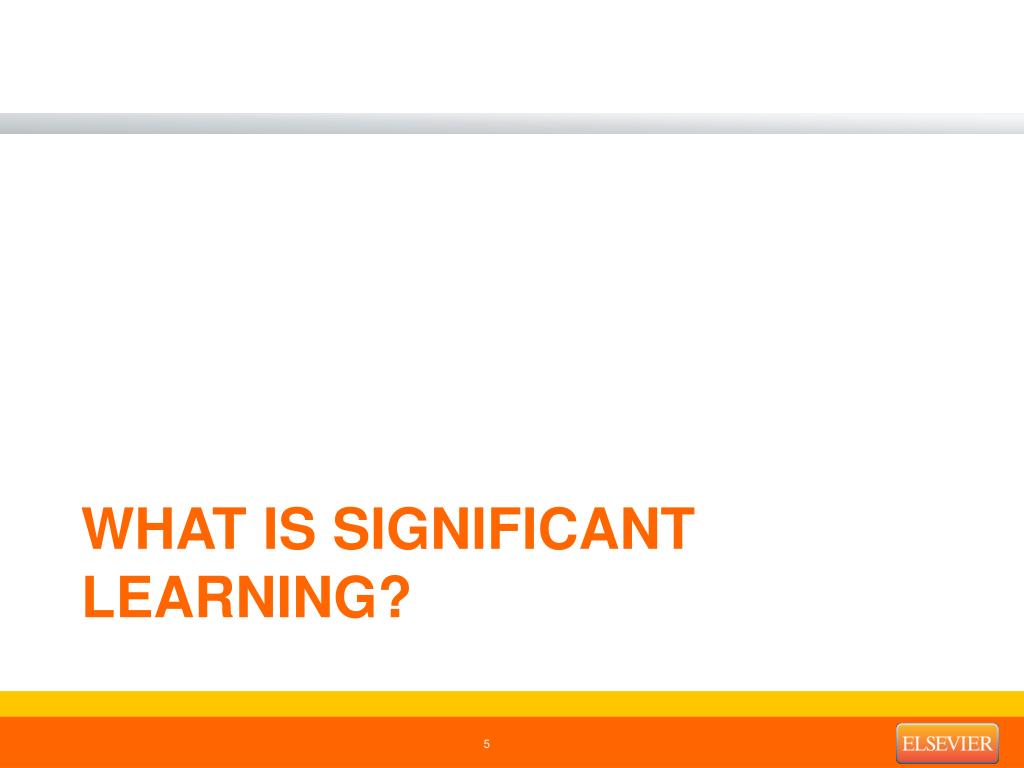 WHAT IS SIGNIFICANT LEARNING?

5

ELSEVIER